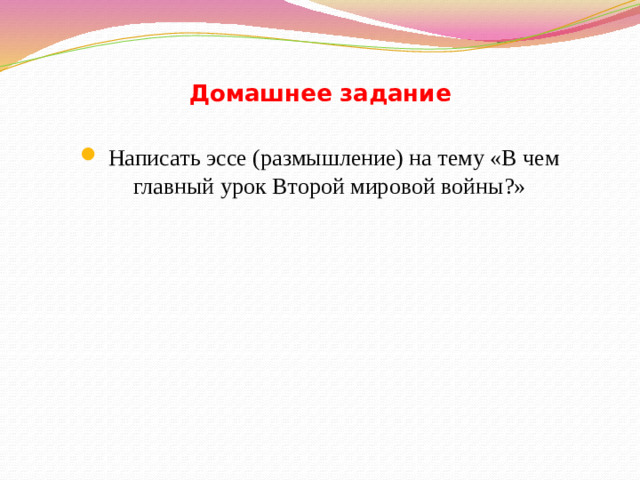 Домашнее задание

Написать эссе (размышление) на тему «В чем главный урок Второй мировой войны?»